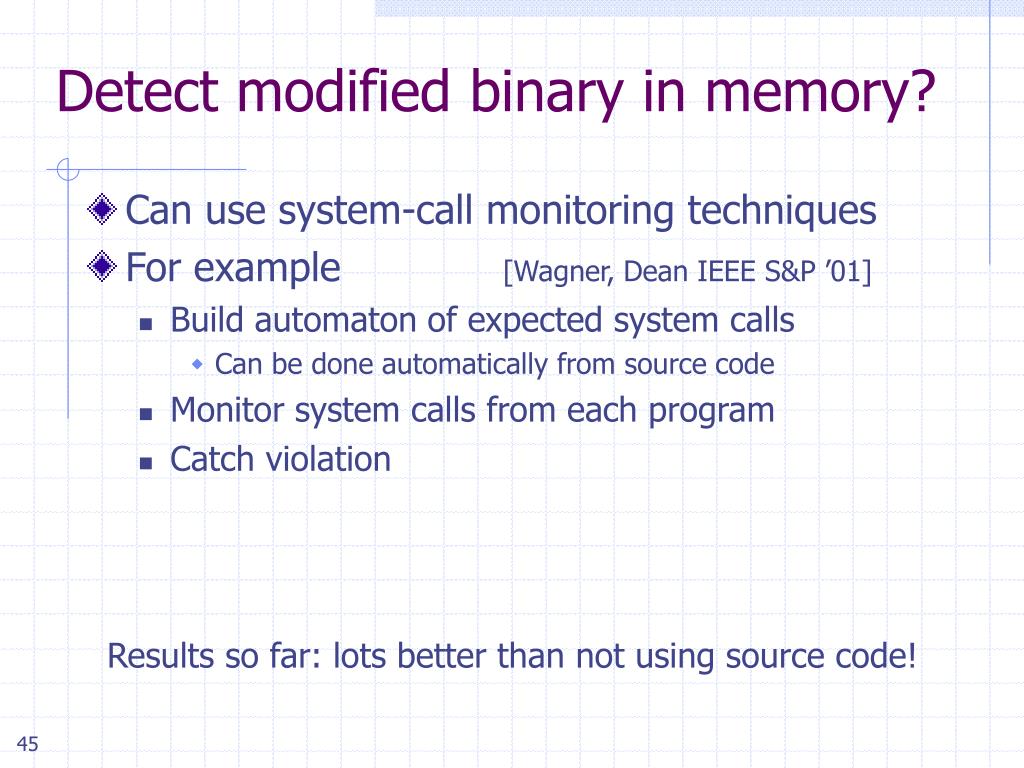 Detect modified binary in memory?

Can use system-call monitoring techniques

For example [Wagner, Dean IEEE S&P ’01]

Build automaton of expected system calls

Can be done automatically from source code

Monitor system calls from each program

Catch violation

Results so far: lots better than not using source code!

45